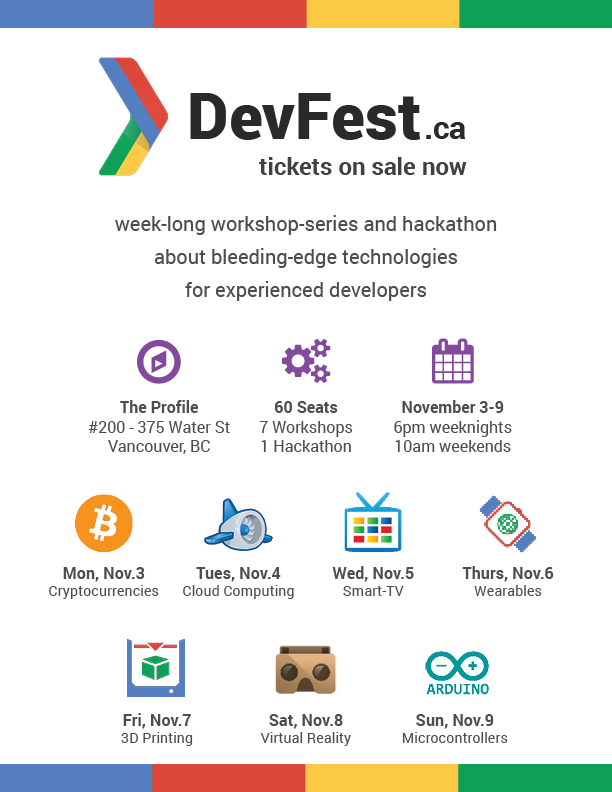 DevFest.ca
tickets on sale now

week-long workshop-series and hackathon about bleeding-edge technologies for experienced developers

The Profile
#200 - 375 Water St
Vancouver, BC

60 Seats
7 Workshops
1 Hackathon

November 3-9
6pm weeknights
10am weekends

Mon, Nov.3
Cryptocurrencies

Tues, Nov.4
Cloud Computing

Wed, Nov.5
Smart-TV

Thurs, Nov.6
Wearables

Fri, Nov.7
3D Printing

Sat, Nov.8
Virtual Reality

ARDUINO
Sun, Nov.9
Microcontrollers